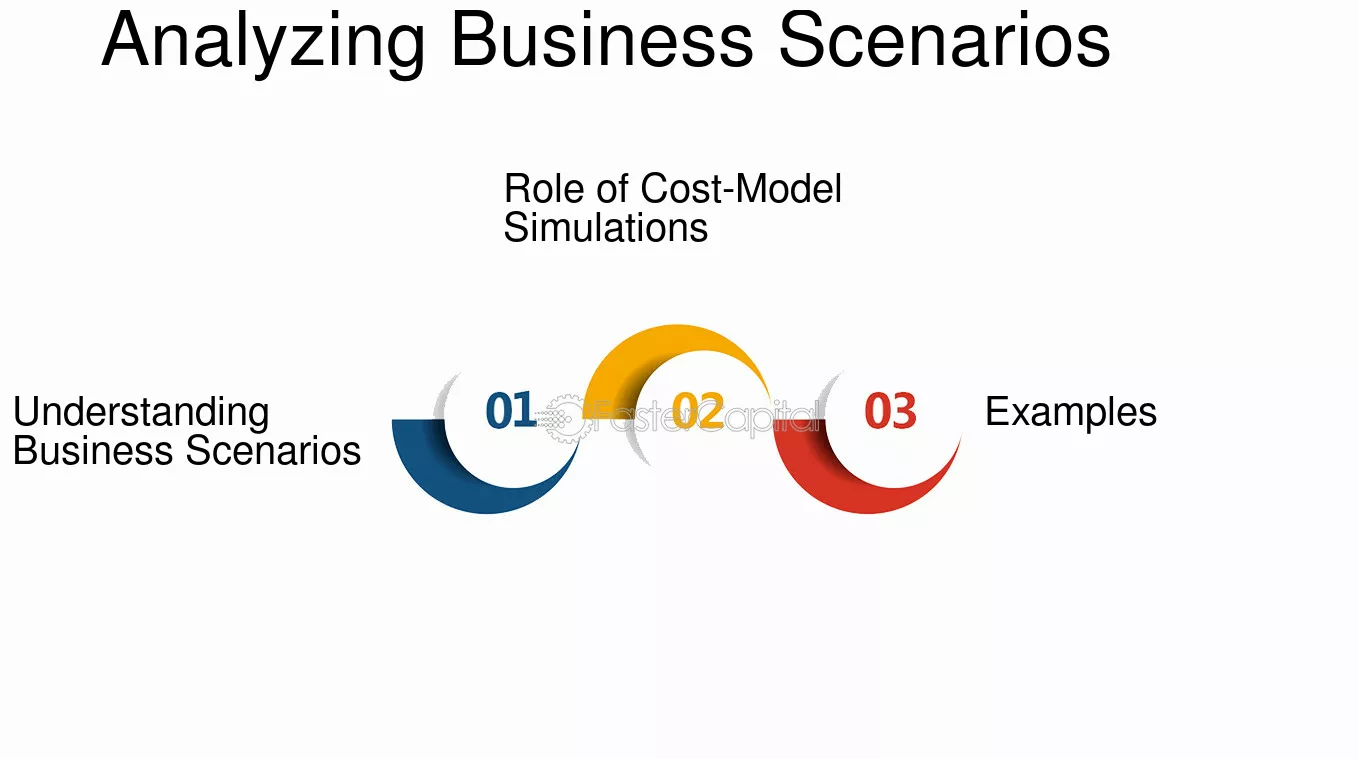 Analyzing Business Scenarios

Role of Cost-Model Simulations

Understanding Business Scenarios

01

02

03

Examples

FasterCapital